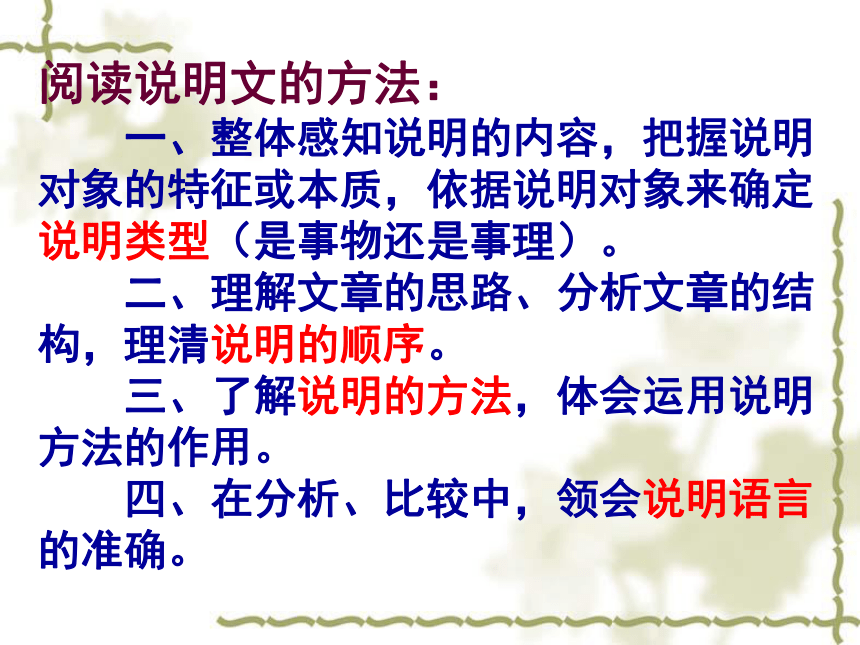 阅读说明文的方法：

一、整体感知说明的内容，把握说明对象的特征或本质，依据说明对象来确定说明类型（是事物还是事理）。

二、理解文章的思路、分析文章的结构，理清说明的顺序。

三、了解说明的方法，体会运用说明方法的作用。

四、在分析、比较中，领会说明语言的准确。